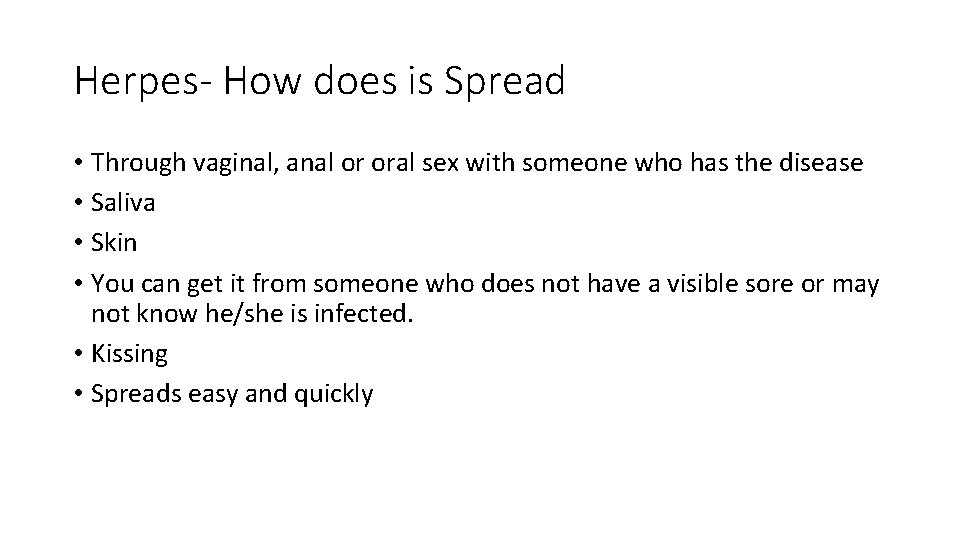 Herpes- How does is Spread

• Through vaginal, anal or oral sex with someone who has the disease
• Saliva
• Skin
• You can get it from someone who does not have a visible sore or may not know he/she is infected.
• Kissing
• Spreads easy and quickly